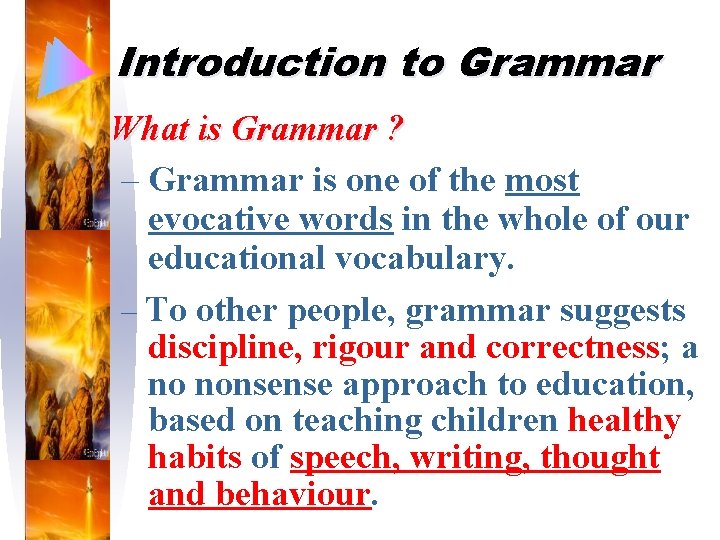 Introduction to Grammar

What is Grammar ?

– Grammar is one of the most evocative words in the whole of our educational vocabulary.

– To other people, grammar suggests discipline, rigour and correctness; a no nonsense approach to education, based on teaching children healthy habits of speech, writing, thought and behaviour.